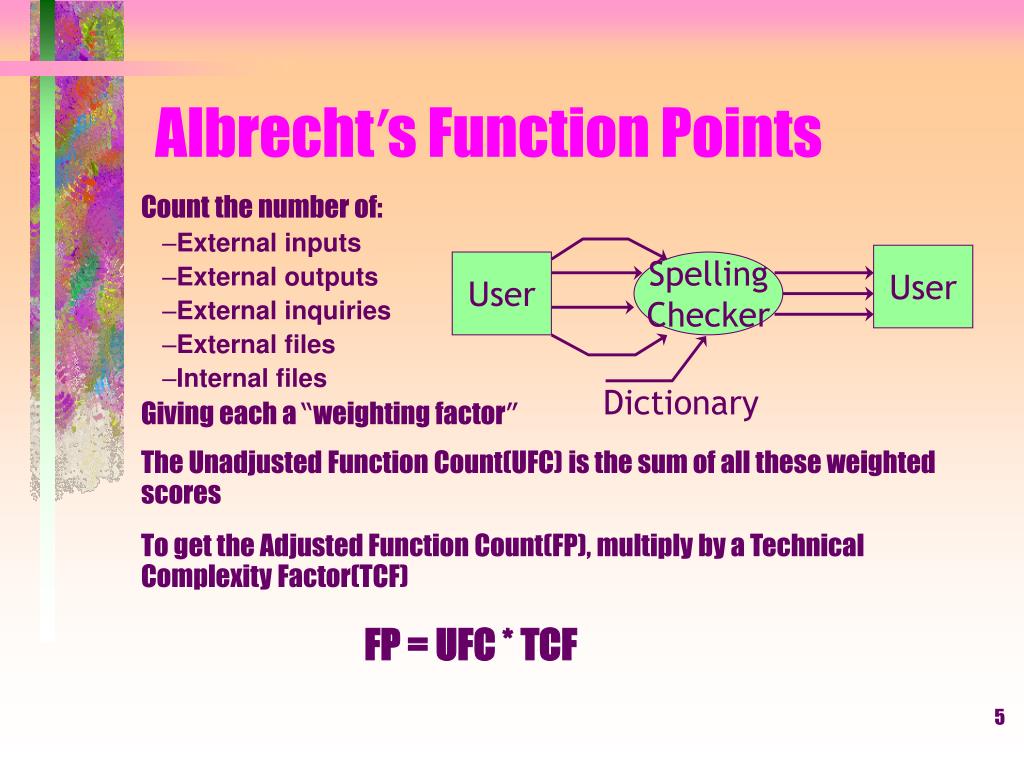 Albrecht's Function Points

Count the number of:

–External inputs

–External outputs

–External inquiries

–External files

–Internal files

Giving each a "weighting factor"

User

Spelling Checker

User

Dictionary

The Unadjusted Function Count(UFC) is the sum of all these weighted scores

To get the Adjusted Function Count(FP), multiply by a Technical Complexity Factor(TCF)

FP = UFC * TCF

5